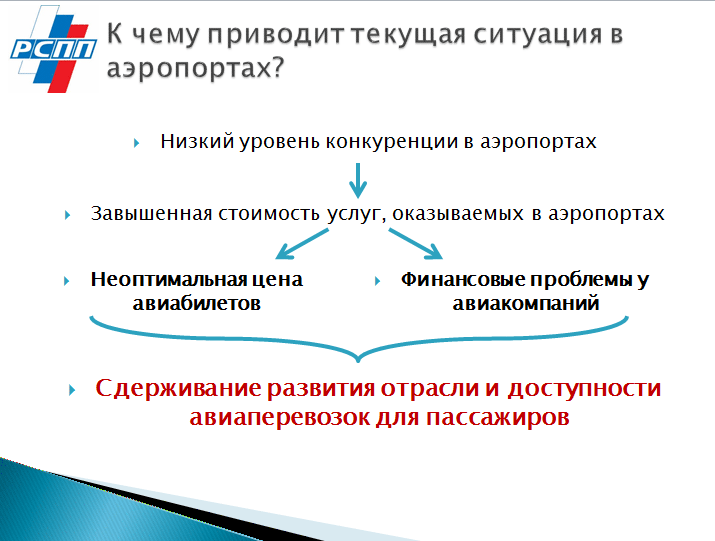 РСПП

К чему приводит текущая ситуация в аэропортах?

Низкий уровень конкуренции в аэропортах

Завышенная стоимость услуг, оказываемых в аэропортах

Неоптимальная цена авиабилетов

Финансовые проблемы у авиакомпаний

Сдерживание развития отрасли и доступности авиаперевозок для пассажиров